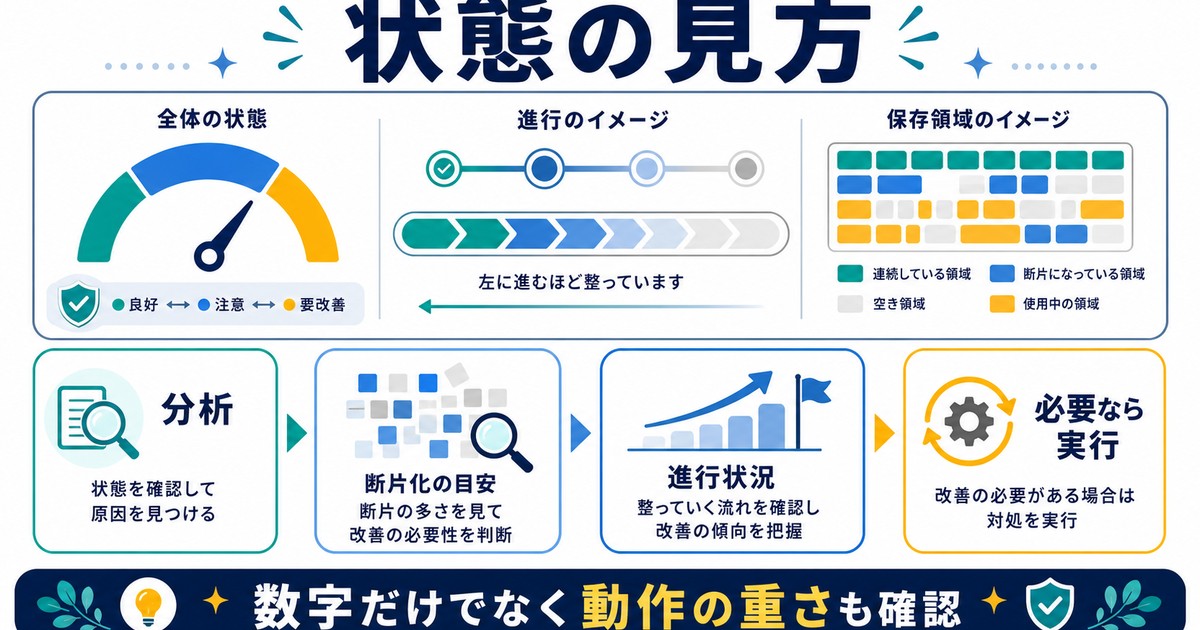 状態の見方

全体の状態

良好 ⟷ 注意 ⟷ 要改善

進行のイメージ

左に進むほど整っています

保存領域のイメージ

連続している領域
断片になっている領域
空き領域
使用中の領域

分析

状態を確認して原因を見つける

断片化の目安

断片の多さを見て改善の必要性を判断

進行状況

整っていく流れを確認し改善の傾向を把握

必要なら実行

改善の必要がある場合は対処を実行

数字だけでなく動作の重さも確認